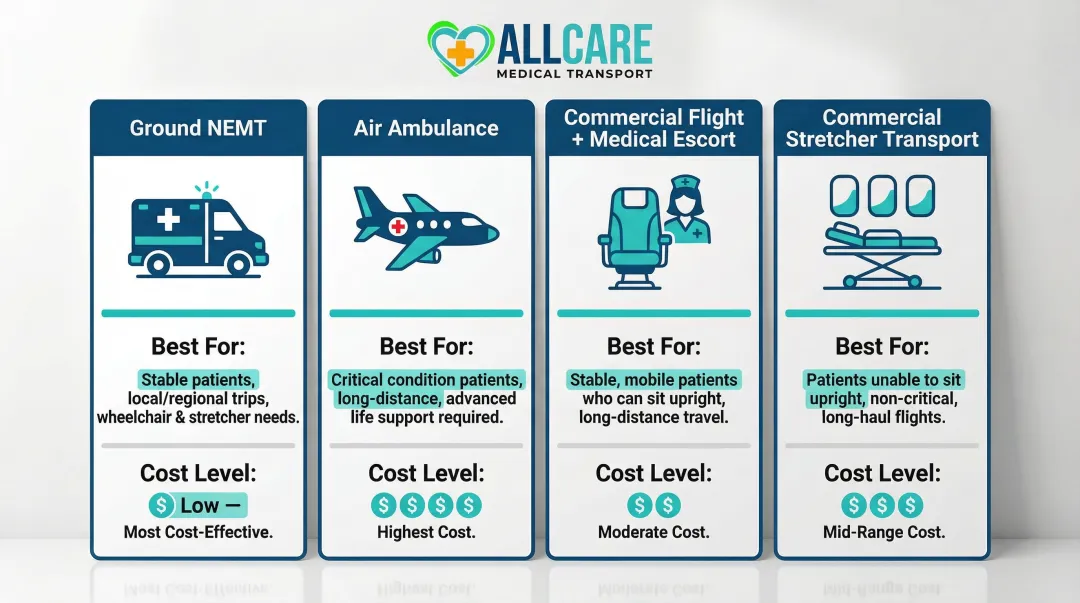 ALLCARE
MEDICAL TRANSPORT

Ground NEMT

Best For:

Stable patients, local/regional trips, wheelchair & stretcher needs.

Cost Level:

$ Low —

Most Cost-Effective.

Air Ambulance

Best For:

Critical condition patients, long-distance, advanced life support required.

Cost Level:

$ $ $ $

Highest Cost.

Commercial Flight + Medical Escort

Best For:

Stable, mobile patients who can sit upright, long-distance travel.

Cost Level:

$ $

Moderate Cost.

Commercial Stretcher Transport

Best For:

Patients unable to sit upright, non-critical, long-haul flights.

Cost Level:

$ $ $

Mid-Range Cost.